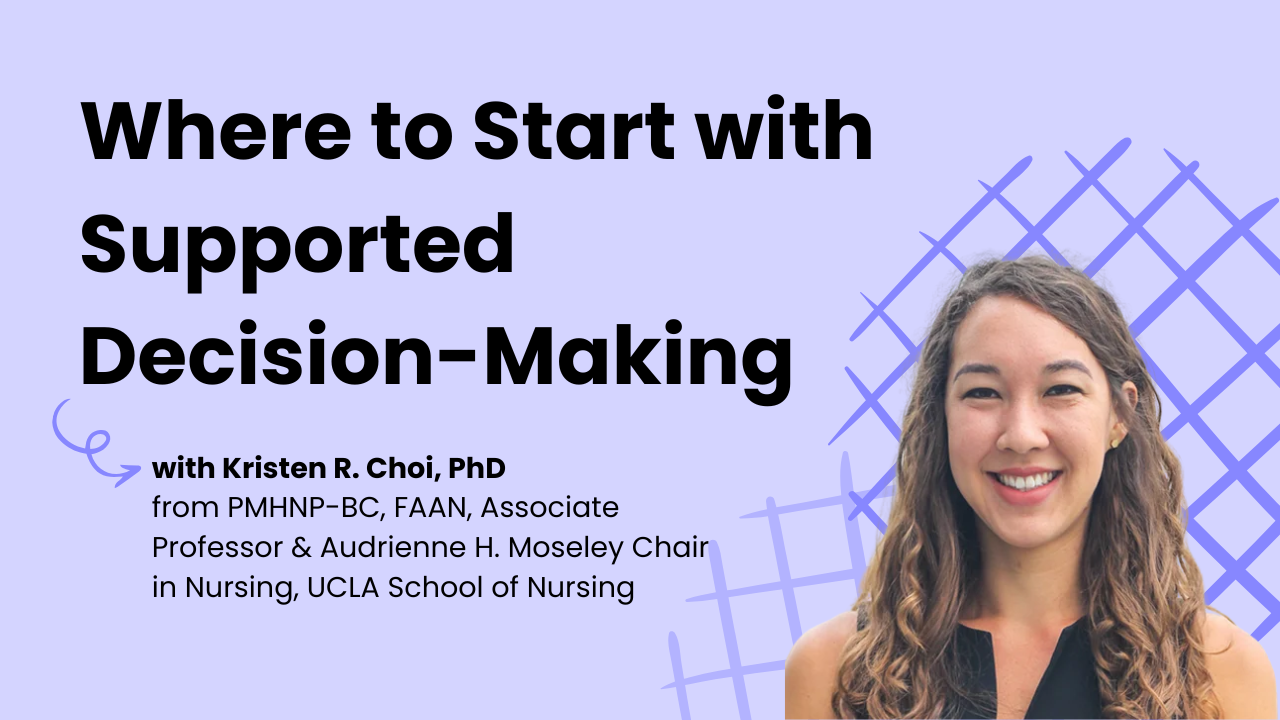 Where to Start with Supported Decision-Making

with Kristen R. Choi, PhD
from PMHNP-BC, FAAN, Associate Professor & Audrienne H. Moseley Chair in Nursing, UCLA School of Nursing